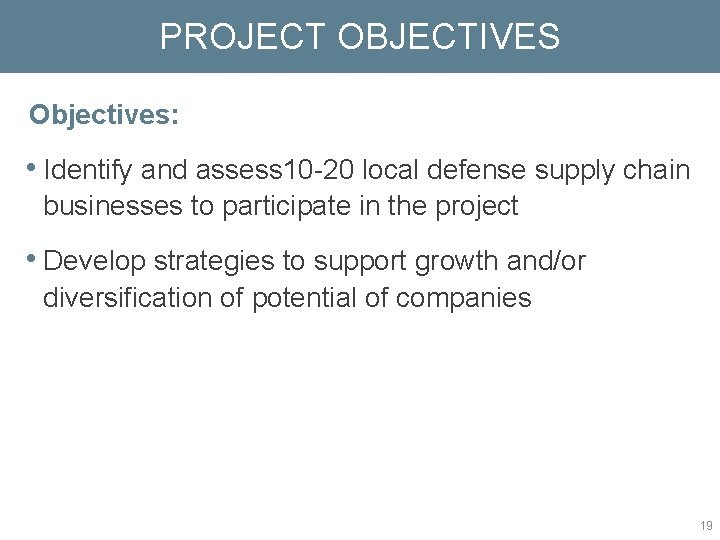 PROJECT OBJECTIVES

Objectives:

• Identify and assess10-20 local defense supply chain businesses to participate in the project

• Develop strategies to support growth and/or diversification of potential of companies

19